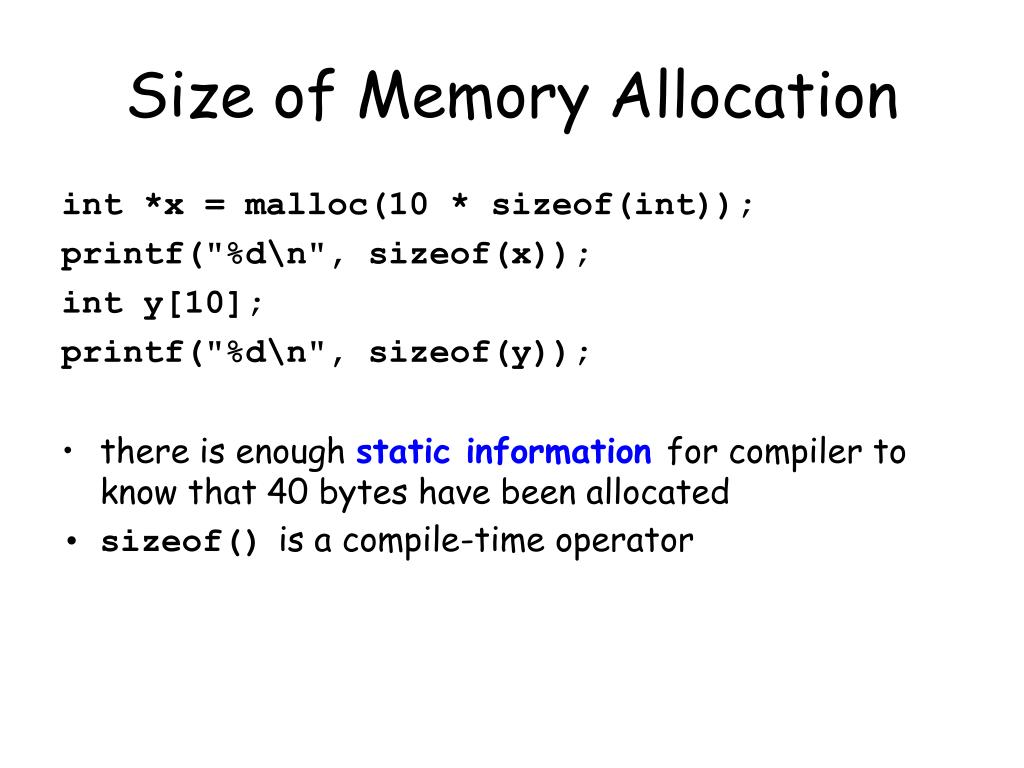 Size of Memory Allocation

int *x = malloc(10 * sizeof(int));
printf("%d\n", sizeof(x));
int y[10];
printf("%d\n", sizeof(y));

• there is enough static information for compiler to know that 40 bytes have been allocated
• sizeof() is a compile-time operator